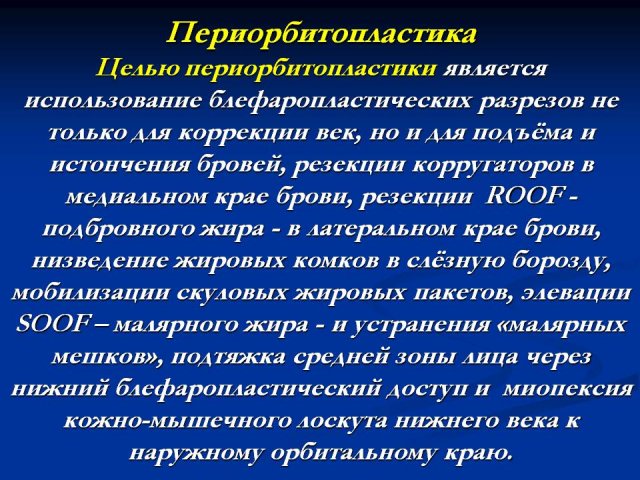 Периорбитопластика

Целью периорбитопластики является использование блефаропластических разрезов не только для коррекции век, но и для подъёма и истончения бровей, резекции корругаторов в медиальном крае брови, резекции ROOF - подбровного жира - в латеральном крае брови, низведение жировых комков в слёзную борозду, мобилизации скуловых жировых пакетов, элевации SOOF – малярного жира - и устранения «малярных мешков», подтяжка средней зоны лица через нижний блефаропластический доступ и миопексия кожно-мышечного лоскута нижнего века к наружному орбитальному краю.